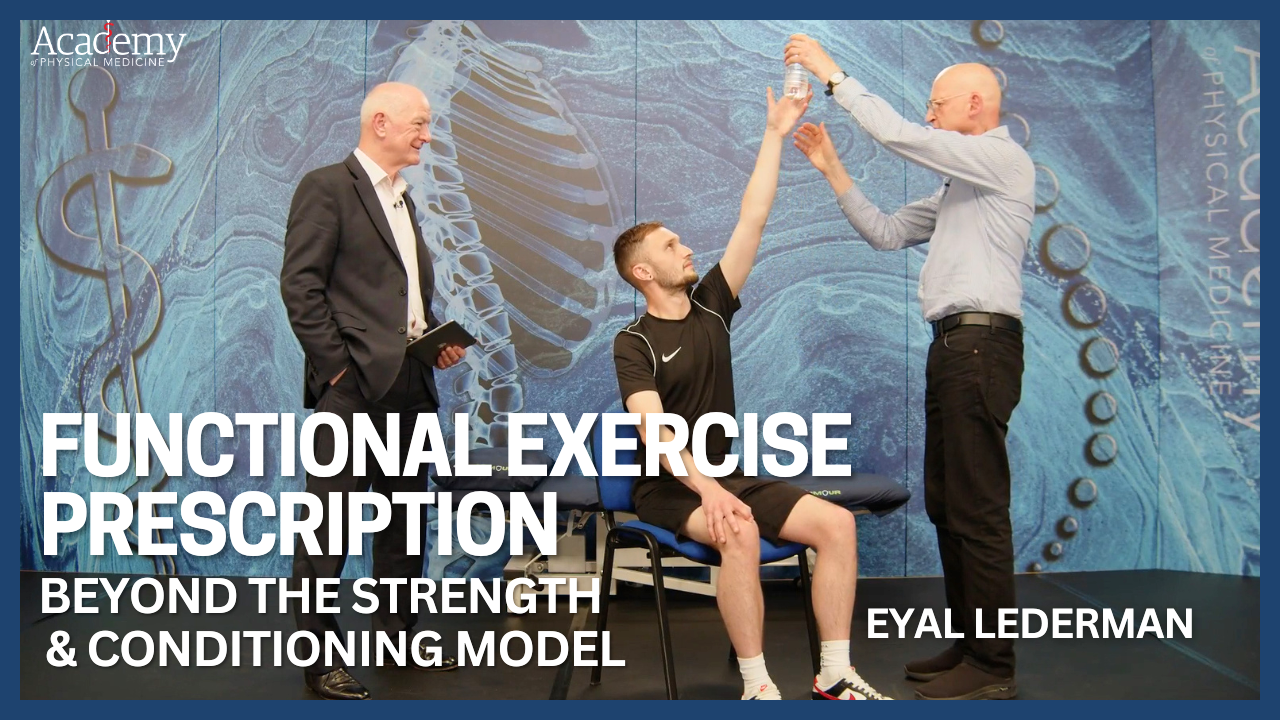 Academy
of PHYSICAL MEDICINE

Academy
of PHYSICAL MEDICINE

FUNCTIONAL EXERCISE PRESCRIPTION
BEYOND THE STRENGTH & CONDITIONING MODEL

EYAL LEDERMAN